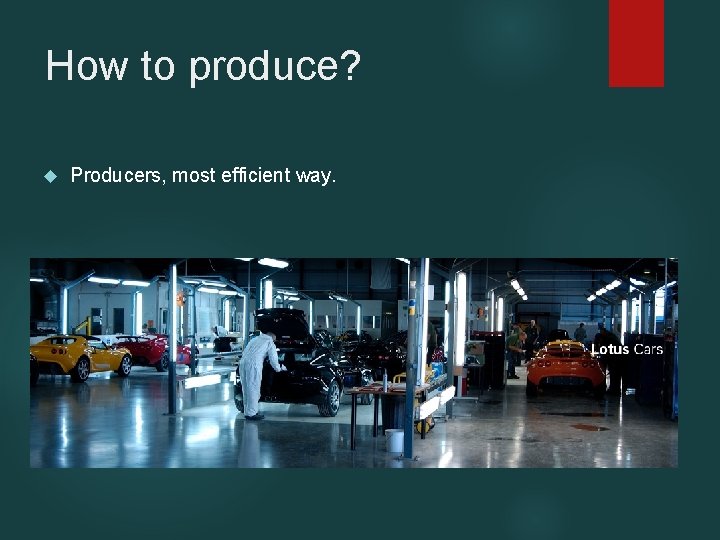 How to produce?

Producers, most efficient way.

Lotus Cars